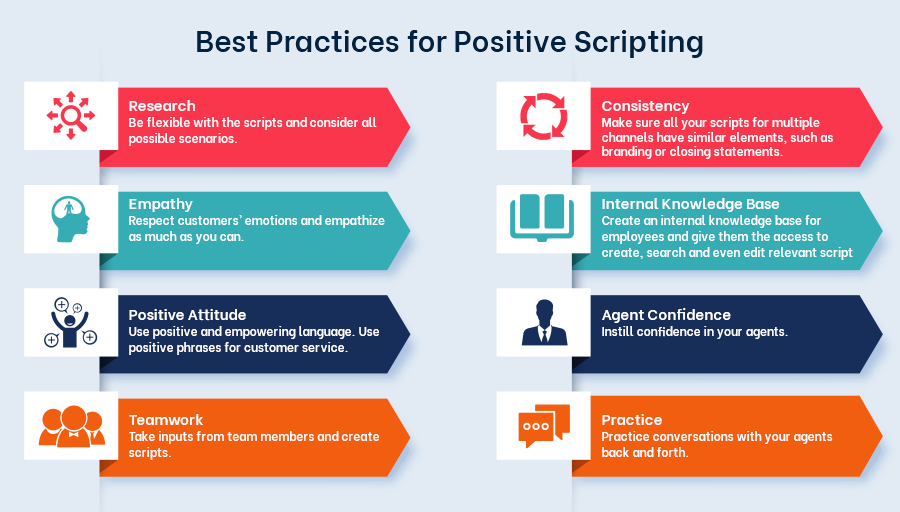 Best Practices for Positive Scripting

Research
Be flexible with the scripts and consider all possible scenarios.

Empathy
Respect customers' emotions and empathize as much as you can.

Positive Attitude
Use positive and empowering language. Use positive phrases for customer service.

Teamwork
Take inputs from team members and create scripts.

Consistency
Make sure all your scripts for multiple channels have similar elements, such as branding or closing statements.

Internal Knowledge Base
Create an internal knowledge base for employees and give them the access to create, search and even edit relevant script

Agent Confidence
Instill confidence in your agents.

Practice
Practice conversations with your agents back and forth.